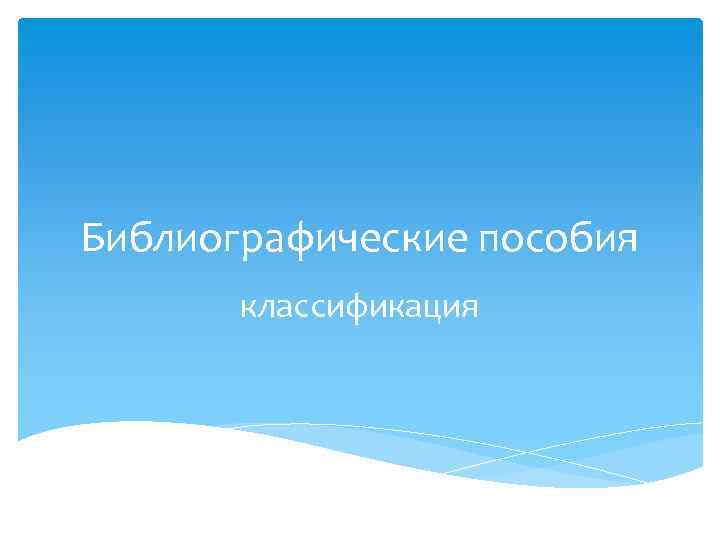 Библиографические пособия

классификация